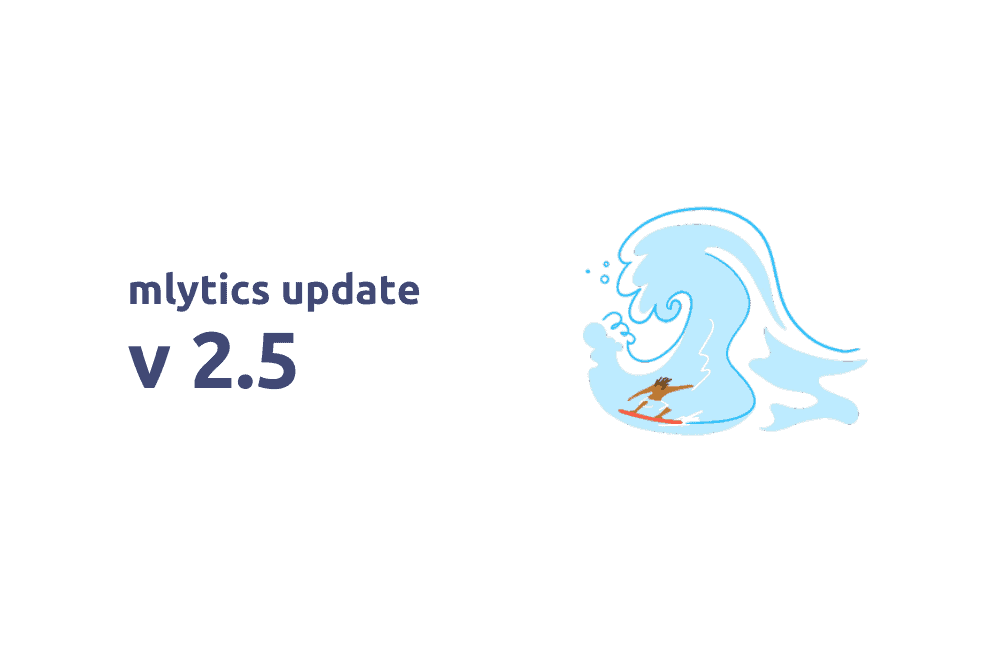 mlytics update

v 2.5